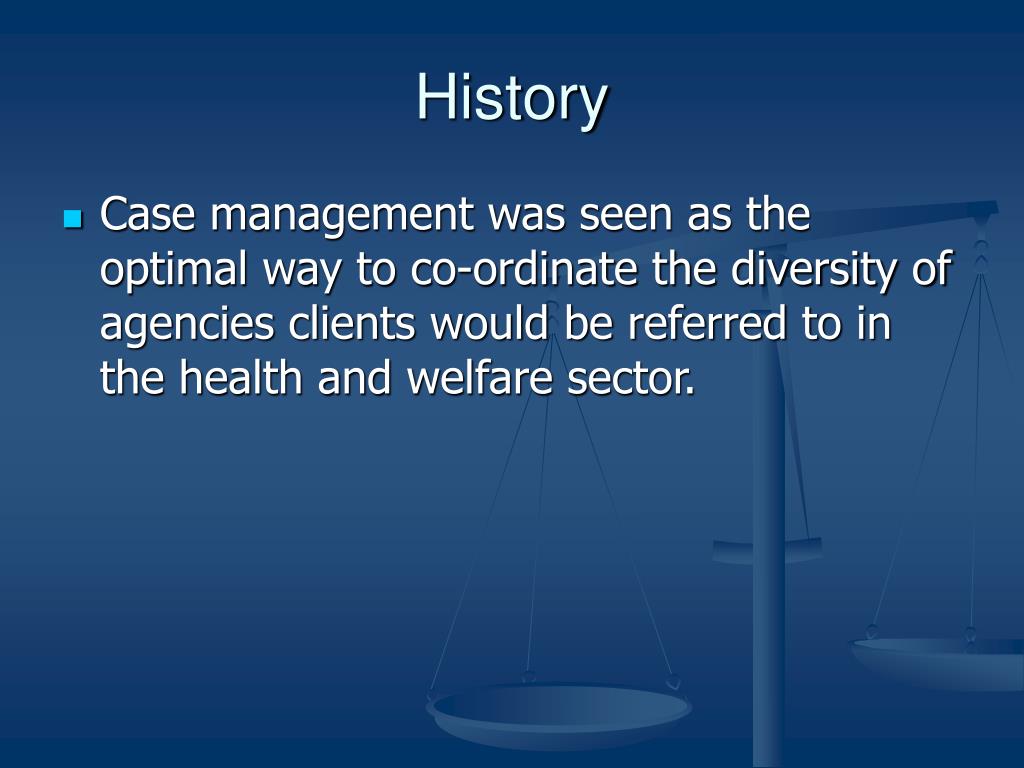 History

Case management was seen as the optimal way to co-ordinate the diversity of agencies clients would be referred to in the health and welfare sector.